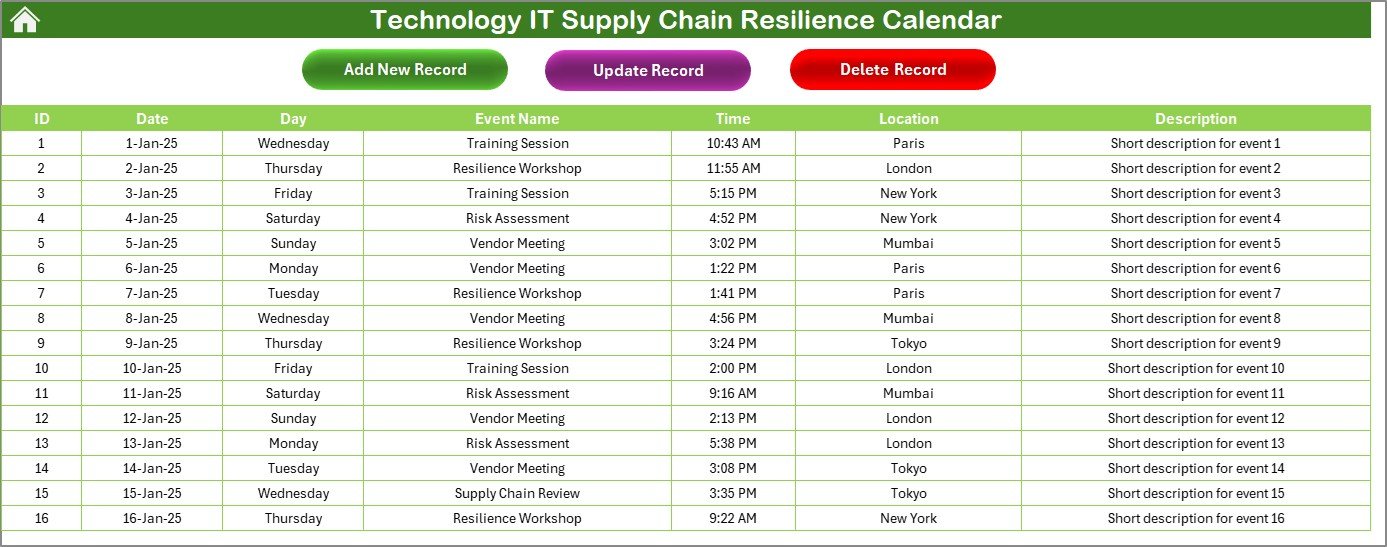 Technology IT Supply Chain Resilience Calendar

Add New Record

Update Record

Delete Record

| ID | Date | Day | Event Name | Time | Location | Description |
|---|---|---|---|---|---|---|
| 1 | 1-Jan-25 | Wednesday | Training Session | 10:43 AM | Paris | Short description for event 1 |
| 2 | 2-Jan-25 | Thursday | Resilience Workshop | 11:55 AM | London | Short description for event 2 |
| 3 | 3-Jan-25 | Friday | Training Session | 5:15 PM | New York | Short description for event 3 |
| 4 | 4-Jan-25 | Saturday | Risk Assessment | 4:52 PM | New York | Short description for event 4 |
| 5 | 5-Jan-25 | Sunday | Vendor Meeting | 3:02 PM | Mumbai | Short description for event 5 |
| 6 | 6-Jan-25 | Monday | Vendor Meeting | 1:22 PM | Paris | Short description for event 6 |
| 7 | 7-Jan-25 | Tuesday | Resilience Workshop | 1:41 PM | Paris | Short description for event 7 |
| 8 | 8-Jan-25 | Wednesday | Vendor Meeting | 4:56 PM | Mumbai | Short description for event 8 |
| 9 | 9-Jan-25 | Thursday | Resilience Workshop | 3:24 PM | Tokyo | Short description for event 9 |
| 10 | 10-Jan-25 | Friday | Training Session | 2:00 PM | London | Short description for event 10 |
| 11 | 11-Jan-25 | Saturday | Risk Assessment | 9:16 AM | Mumbai | Short description for event 11 |
| 12 | 12-Jan-25 | Sunday | Vendor Meeting | 2:13 PM | London | Short description for event 12 |
| 13 | 13-Jan-25 | Monday | Risk Assessment | 5:38 PM | London | Short description for event 13 |
| 14 | 14-Jan-25 | Tuesday | Vendor Meeting | 3:08 PM | Tokyo | Short description for event 14 |
| 15 | 15-Jan-25 | Wednesday | Supply Chain Review | 3:35 PM | Tokyo | Short description for event 15 |
| 16 | 16-Jan-25 | Thursday | Resilience Workshop | 9:22 AM | New York | Short description for event 16 |